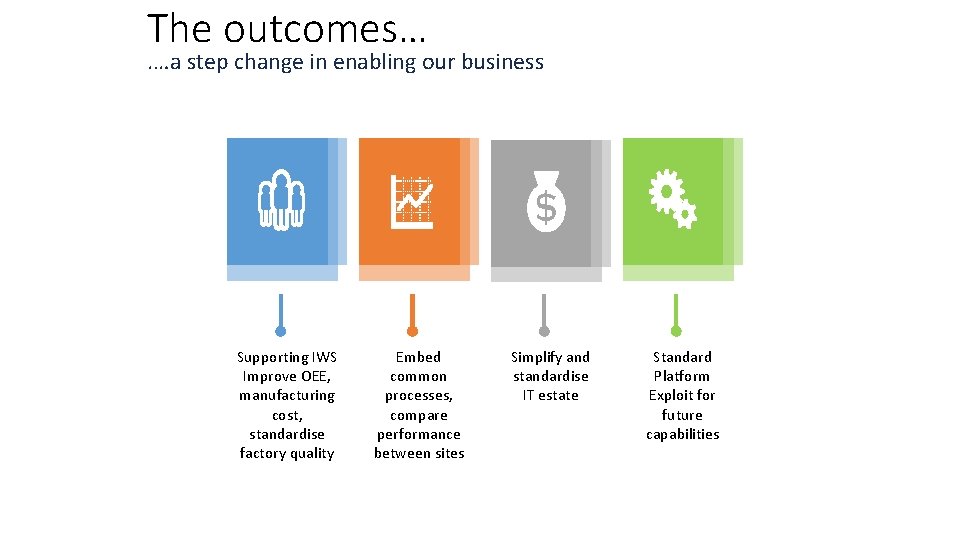 The outcomes…
….a step change in enabling our business

$

Supporting IWS Improve OEE, manufacturing cost, standardise factory quality

Embed common processes, compare performance between sites

Simplify and standardise IT estate

Standard Platform Exploit for future capabilities